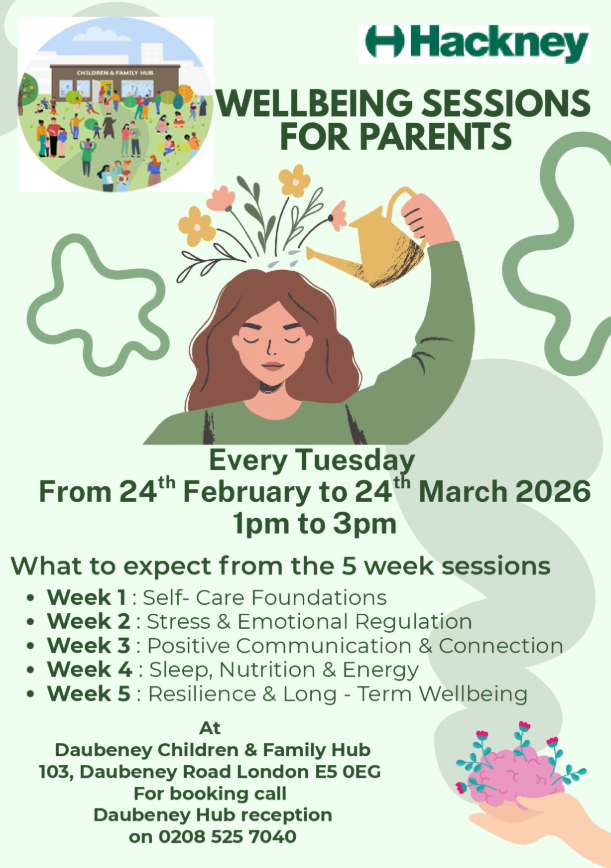 CHILDREN & FAMILY HUB

Hackney

WELLBEING SESSIONS FOR PARENTS

Every Tuesday
From 24$^{th}$ February to 24$^{th}$ March 2026
1pm to 3pm

What to expect from the 5 week sessions
- Week 1 : Self- Care Foundations
- Week 2 : Stress & Emotional Regulation
- Week 3 : Positive Communication & Connection
- Week 4 : Sleep, Nutrition & Energy
- Week 5 : Resilience & Long - Term Wellbeing

At
Daubeney Children & Family Hub
103, Daubeney Road London E5 0EG
For booking call
Daubeney Hub reception
on 0208 525 7040